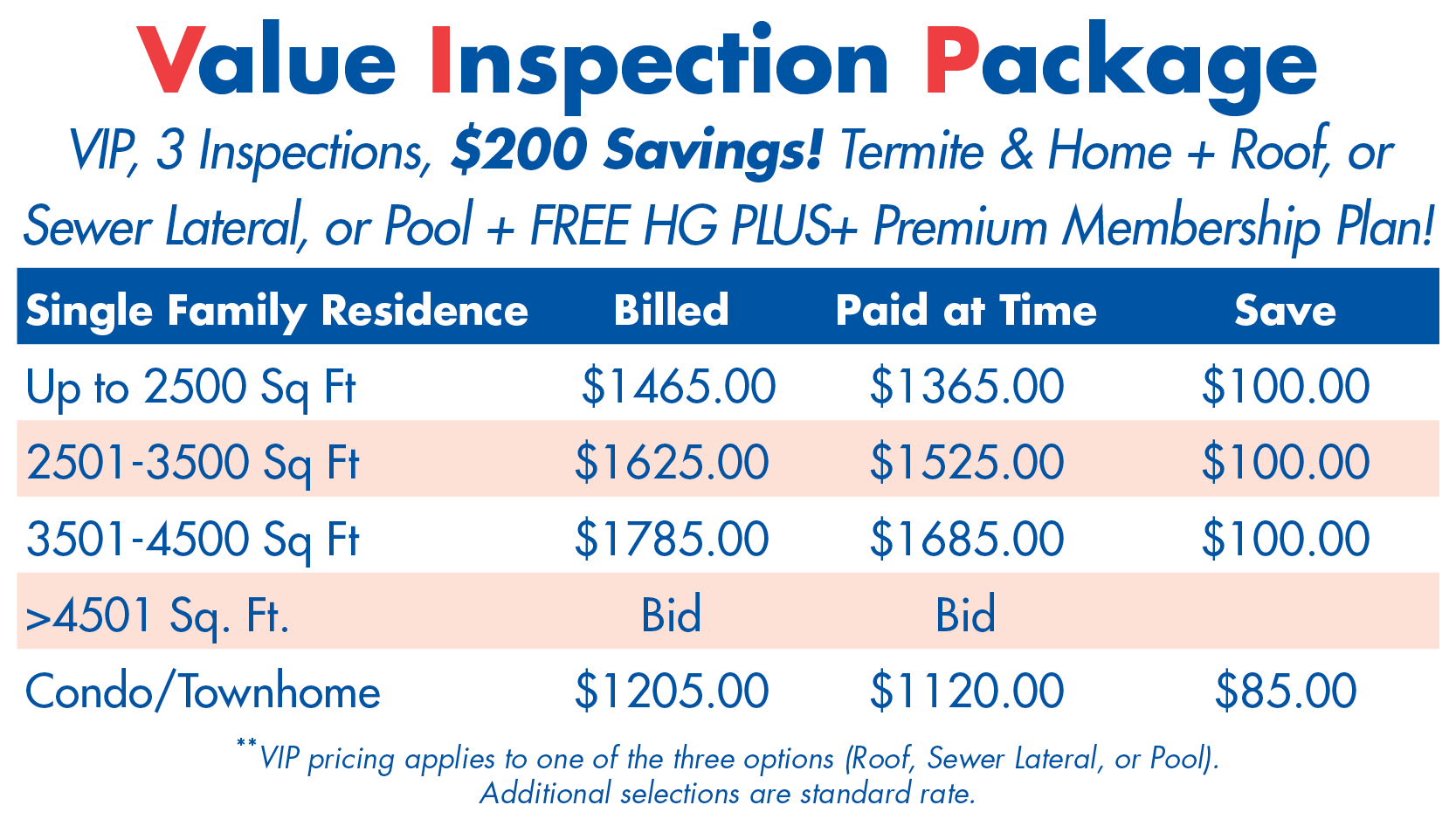 Value Inspection Package

VIP, 3 Inspections, $200 Savings! Termite & Home + Roof, or Sewer Lateral, or Pool + FREE HG PLUS+ Premium Membership Plan!

| Single Family Residence | Billed | Paid at Time | Save |
|---|---|---|---|
| Up to 2500 Sq Ft | $1465.00 | $1365.00 | $100.00 |
| 2501-3500 Sq Ft | $1625.00 | $1525.00 | $100.00 |
| 3501-4500 Sq Ft | $1785.00 | $1685.00 | $100.00 |
| >4501 Sq. Ft. | Bid | Bid | |
| Condo/Townhome | $1205.00 | $1120.00 | $85.00 |

**VIP pricing applies to one of the three options (Roof, Sewer Lateral, or Pool). Additional selections are standard rate.